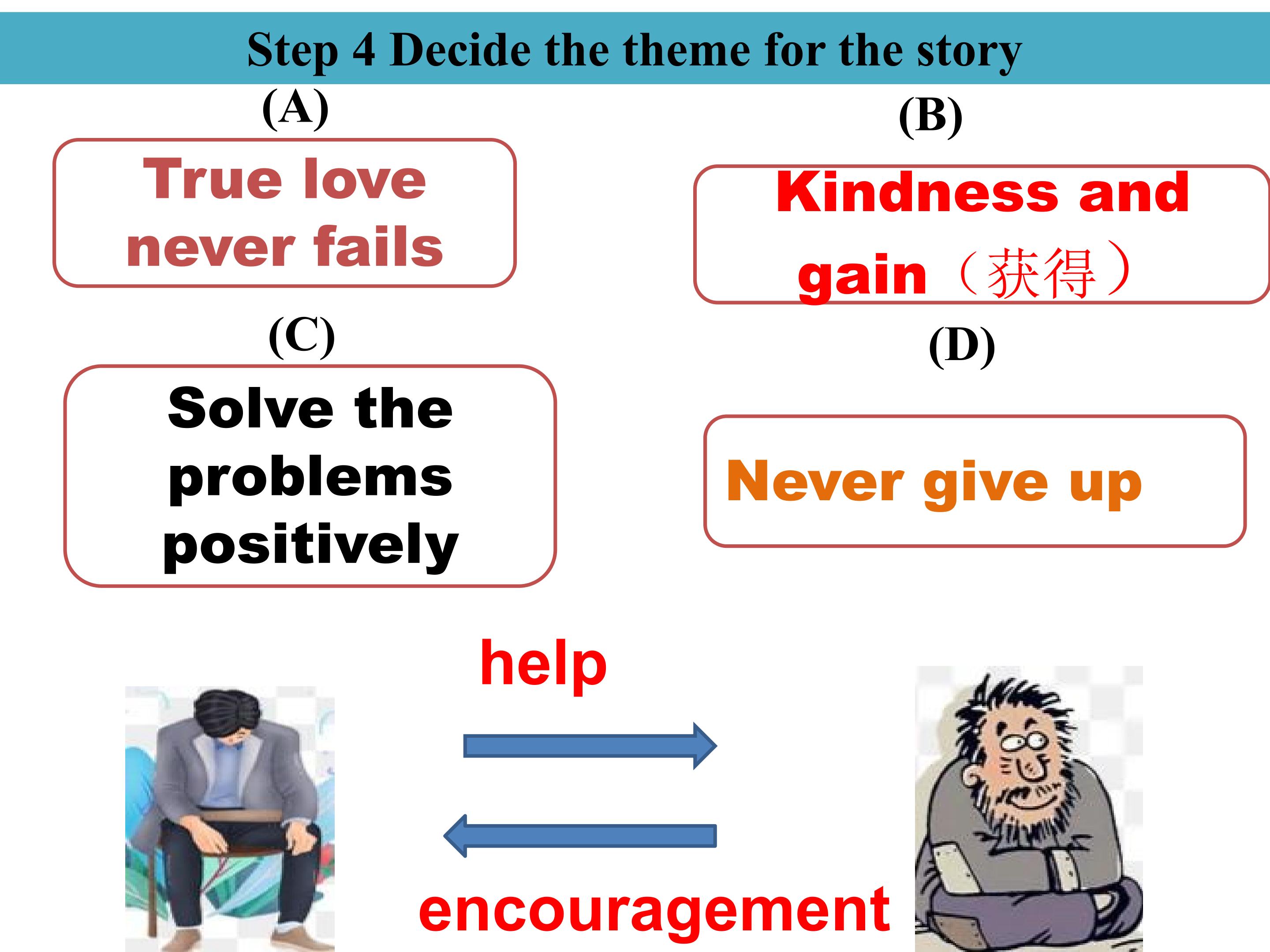 Step 4 Decide the theme for the story

(A)

True love never fails

(B)

Kindness and gain（获得）

(C)

Solve the problems positively

(D)

Never give up

help

encouragement